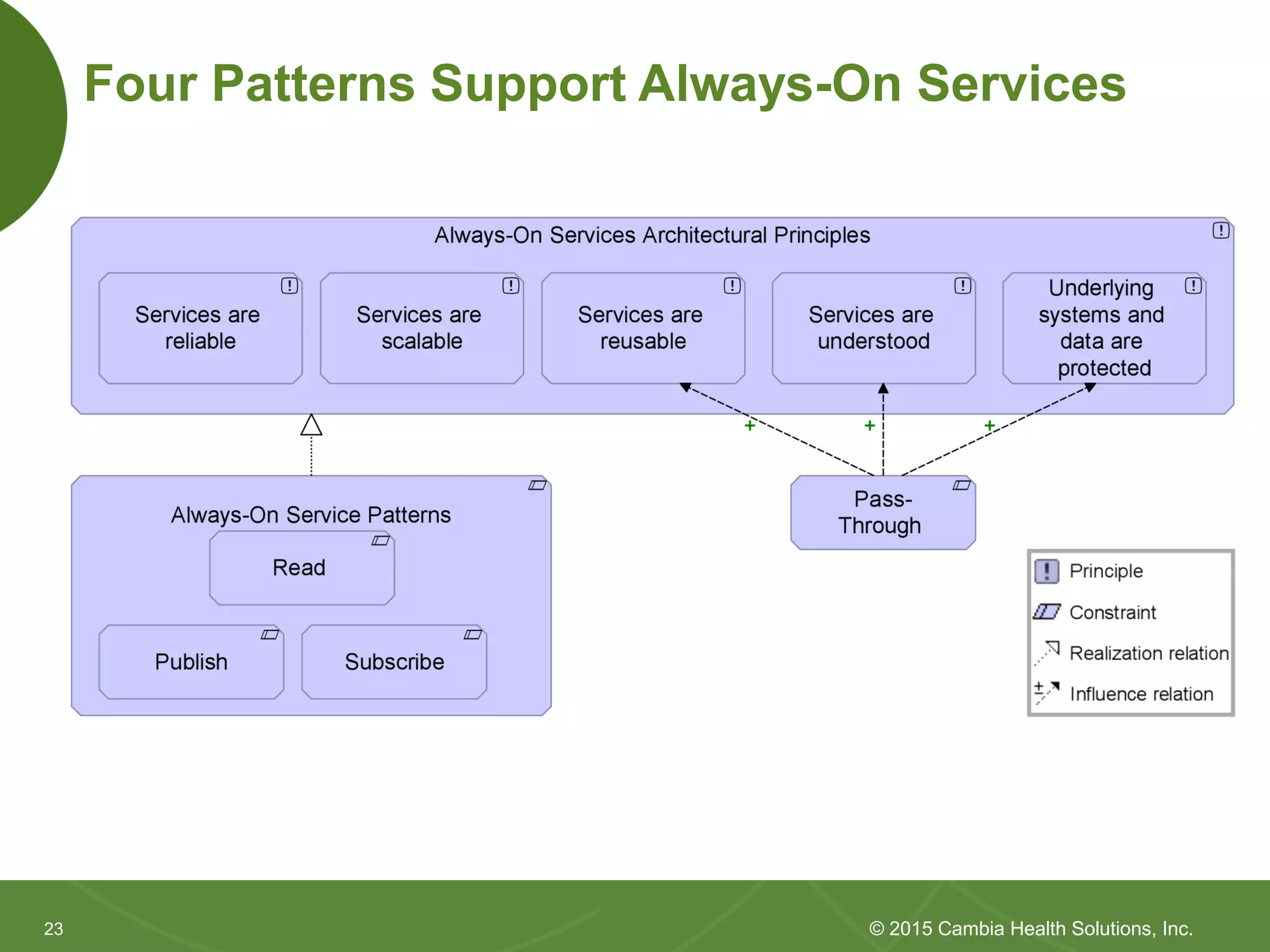 Four Patterns Support Always-On Services

Always-On Services Architectural Principles

Services are reliable

Services are scalable

Services are reusable

Services are understood

Underlying systems and data are protected

+

+

+

Always-On Service Patterns

Read

Publish

Subscribe

Pass-Through

Principle

Constraint

Realization relation

Influence relation

23

© 2015 Cambia Health Solutions, Inc.